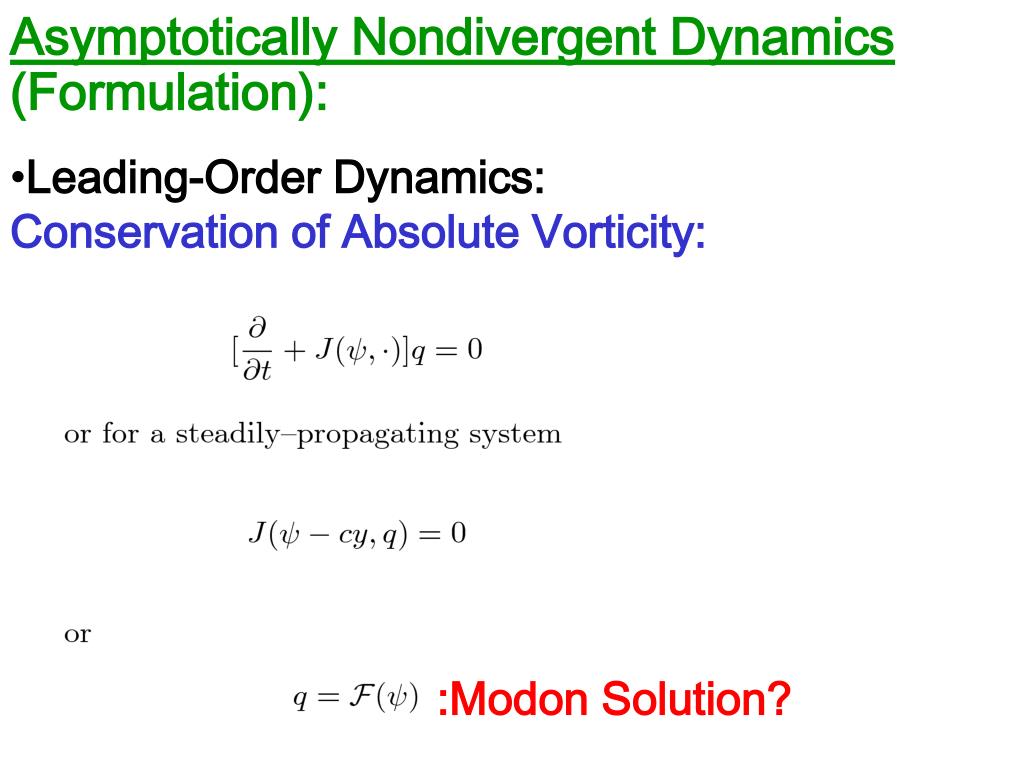 Asymptotically Nondivergent Dynamics (Formulation):

•Leading-Order Dynamics:
Conservation of Absolute Vorticity:

$[\frac{\partial}{\partial t} + J(\psi, \cdot)]q = 0$

or for a steadily–propagating system

$J(\psi - cy, q) = 0$

or

$q = \mathcal{F}(\psi)$ :Modon Solution?